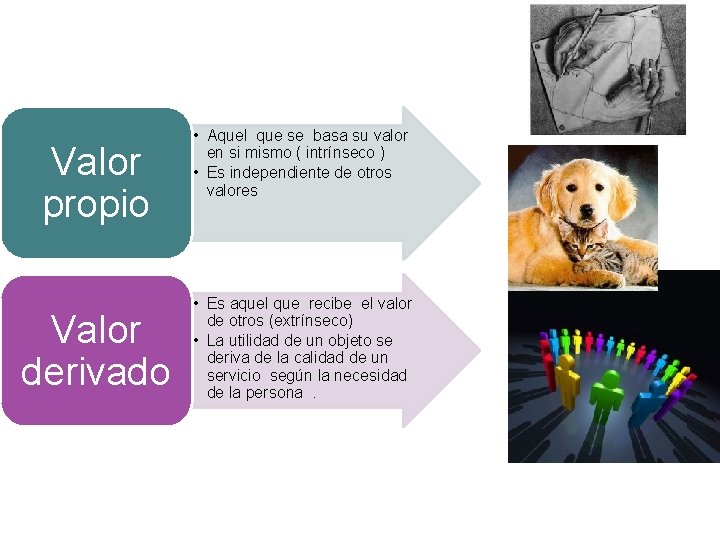 Valor propio

• Aquel que se basa su valor en si mismo ( intrínseco )
• Es independiente de otros valores

Valor derivado

• Es aquel que recibe el valor de otros (extrínseco)
• La utilidad de un objeto se deriva de la calidad de un servicio según la necesidad de la persona .